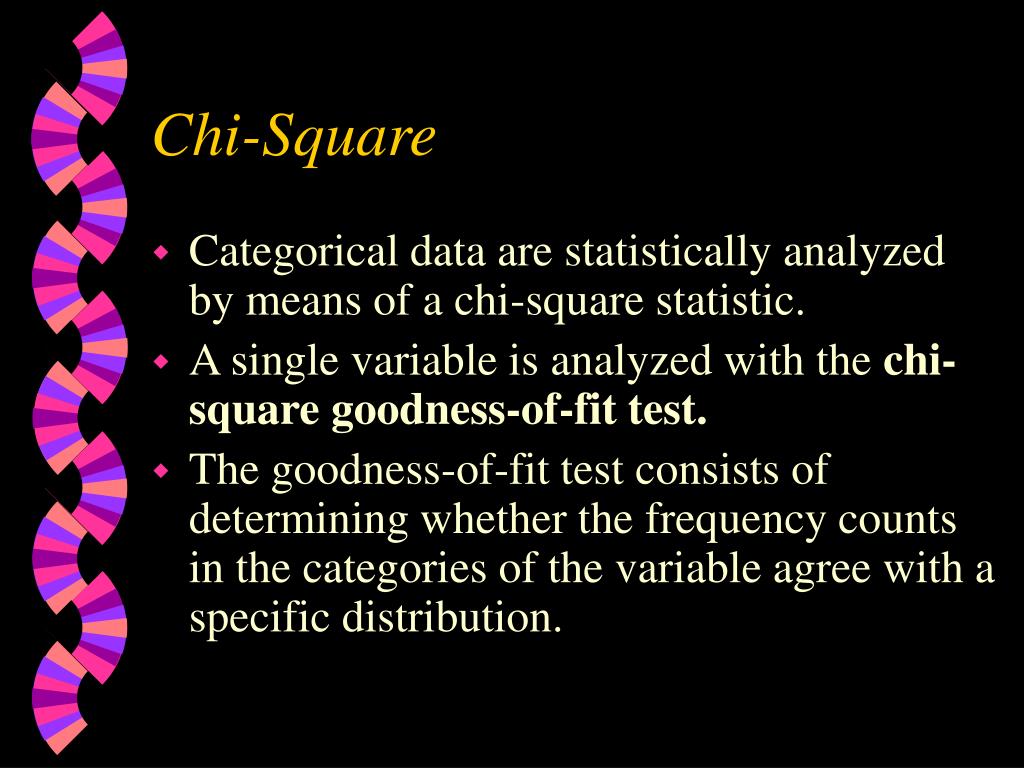 Chi-Square

Categorical data are statistically analyzed by means of a chi-square statistic.

A single variable is analyzed with the chi-square goodness-of-fit test.

The goodness-of-fit test consists of determining whether the frequency counts in the categories of the variable agree with a specific distribution.